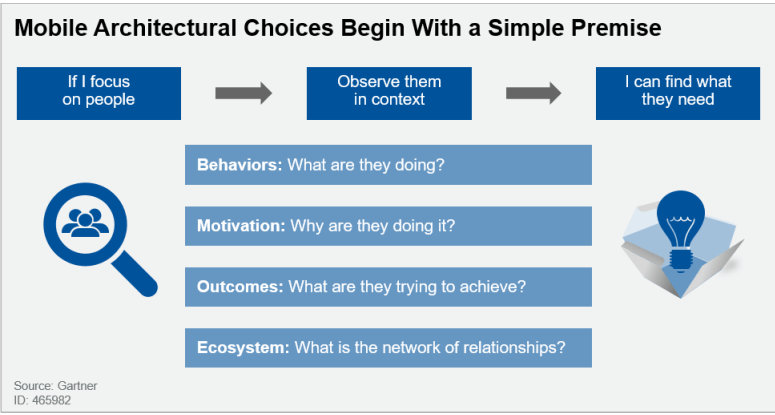 Mobile Architectural Choices Begin With a Simple Premise

If I focus on people

Observe them in context

I can find what they need

Behaviors: What are they doing?

Motivation: Why are they doing it?

Outcomes: What are they trying to achieve?

Ecosystem: What is the network of relationships?

Source: Gartner
ID: 465982